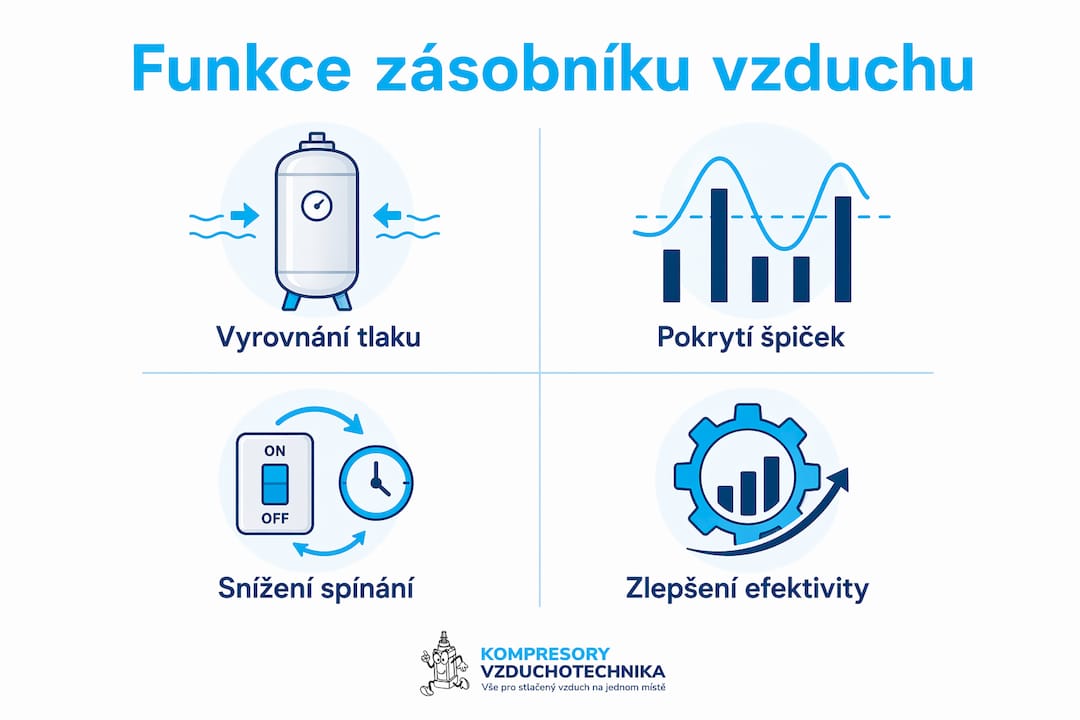 Funkce zásobníku vzduchu

Vyrovnání tlaku

Pokrytí špiček

ON
OFF

Snížení spínání

Zlepšení efektivity

KOMPRESORY
VZDUCHOTECHNIKA
Vše pro stlačený vzduch na jednom místě